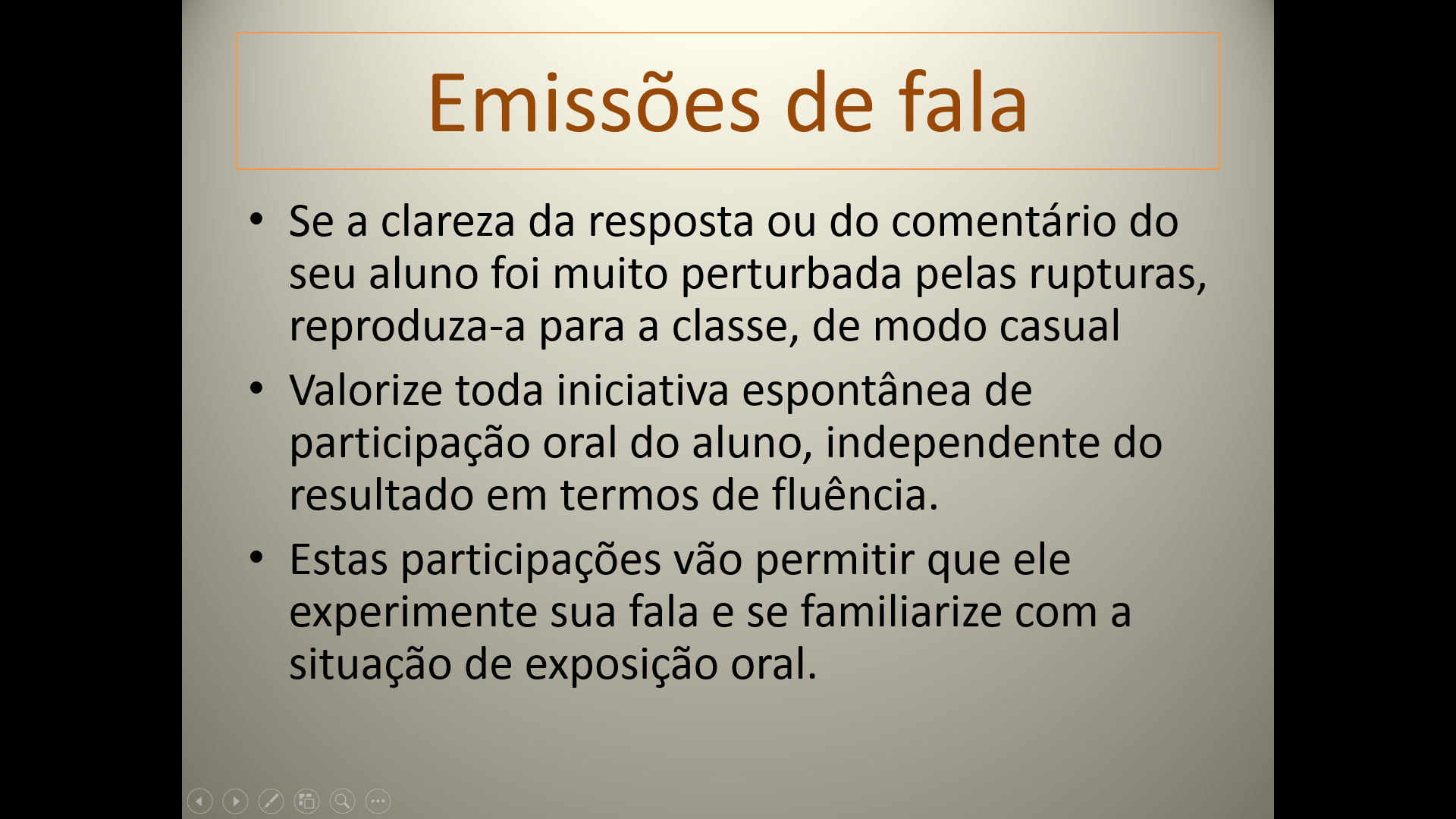 Emissões de fala

• Se a clareza da resposta ou do comentário do seu aluno foi muito perturbada pelas rupturas, reproduza-a para a classe, de modo casual

• Valorize toda iniciativa espontânea de participação oral do aluno, independente do resultado em termos de fluência.

• Estas participações vão permitir que ele experimente sua fala e se familiarize com a situação de exposição oral.